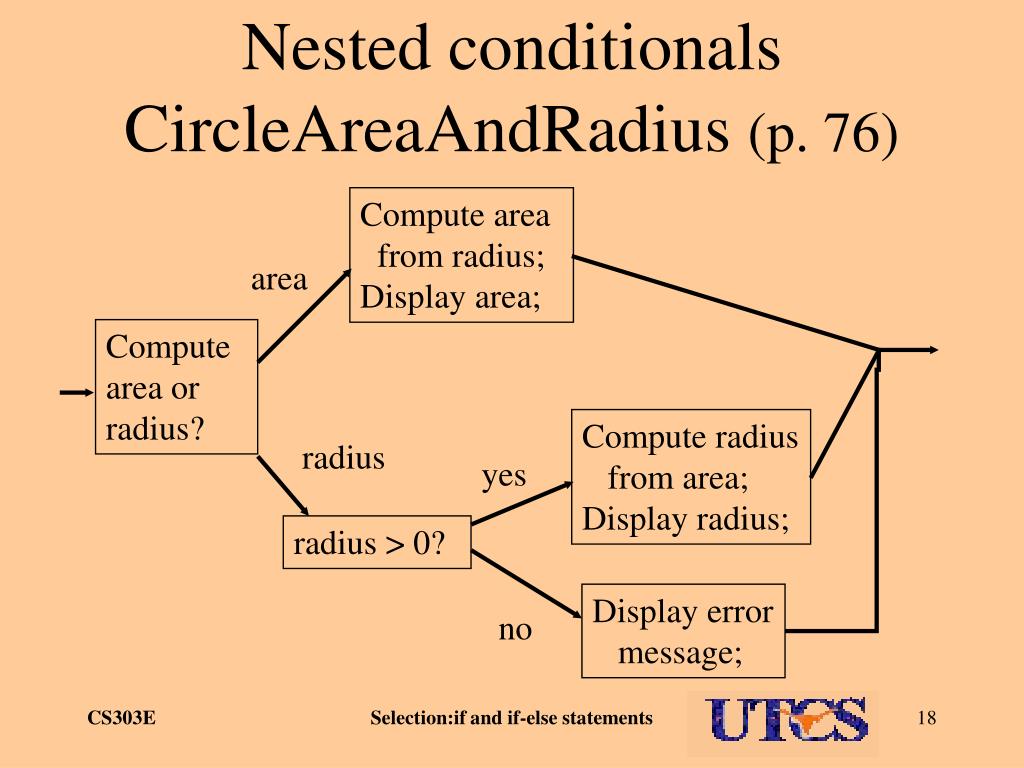 Nested conditionals
CircleAreaAndRadius (p. 76)

Compute area or radius?

area

Compute area from radius;
Display area;

radius

radius > 0?

yes

Compute radius from area;
Display radius;

no

Display error message;

CS303E

Selection:if and if-else statements

UTCS

18